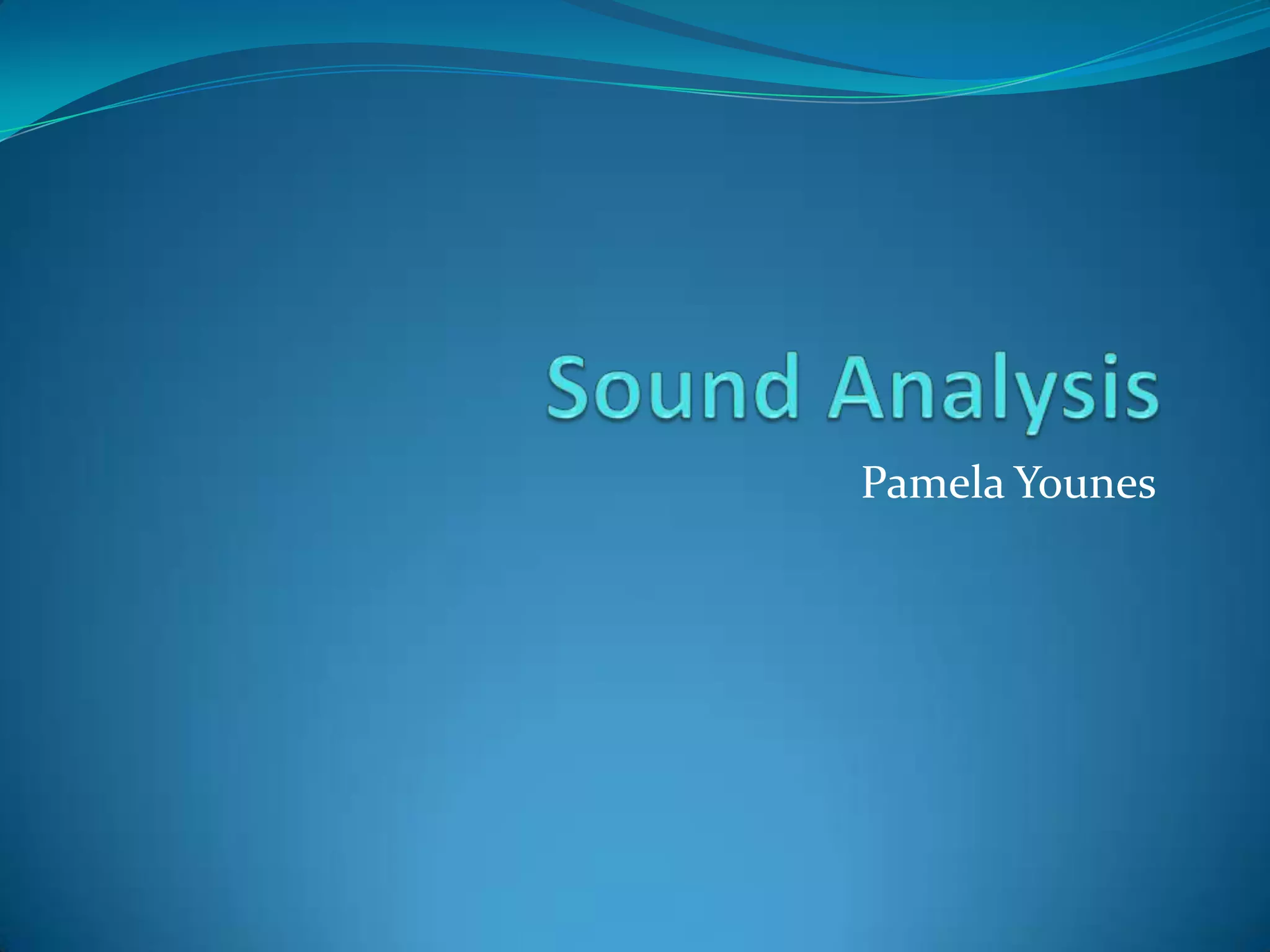 Sound Analysis

Pamela Younes